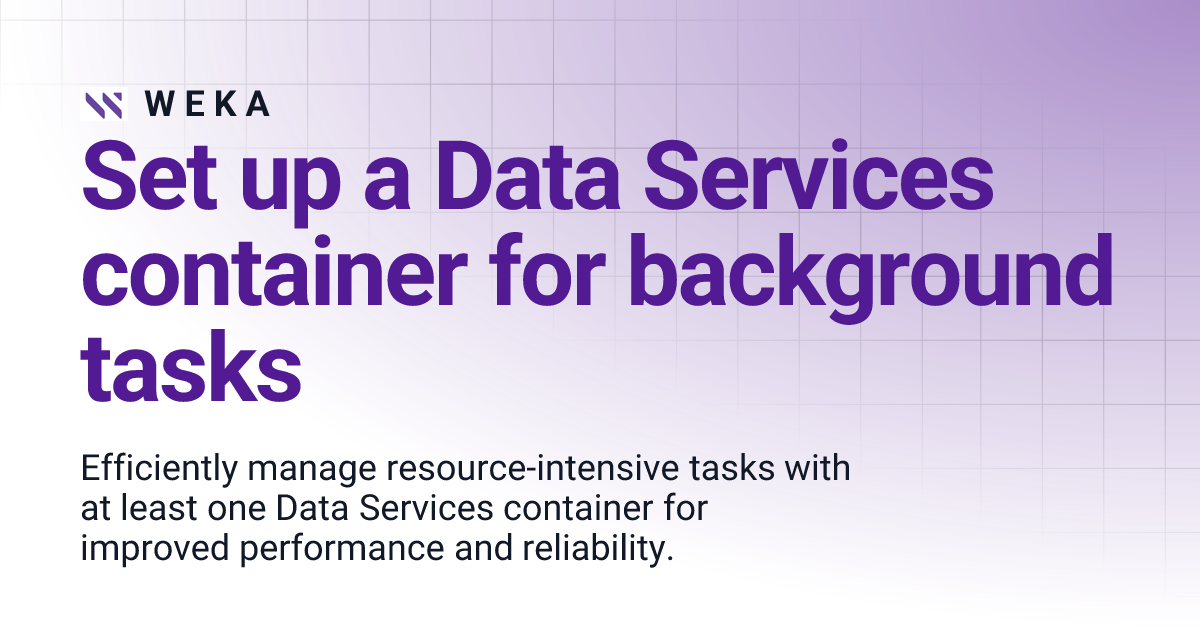 WEKA

Set up a Data Services container for background tasks

Efficiently manage resource-intensive tasks with at least one Data Services container for improved performance and reliability.